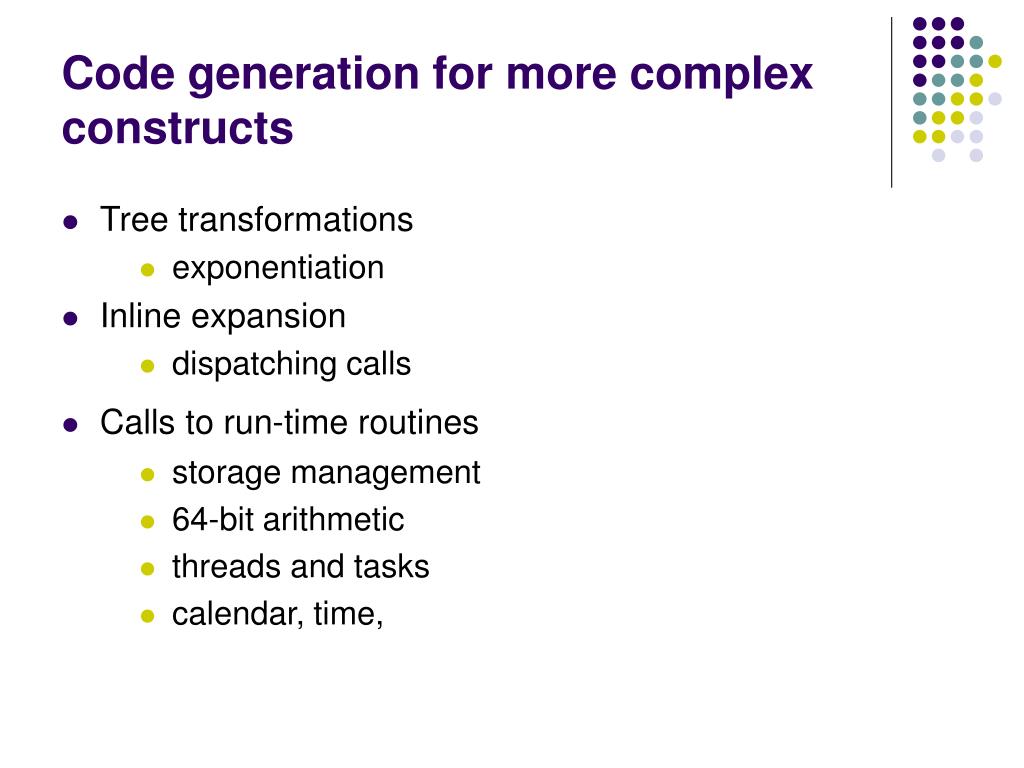 Code generation for more complex constructs

- Tree transformations
  - exponentiation
- Inline expansion
  - dispatching calls
- Calls to run-time routines
  - storage management
  - 64-bit arithmetic
  - threads and tasks
  - calendar, time,